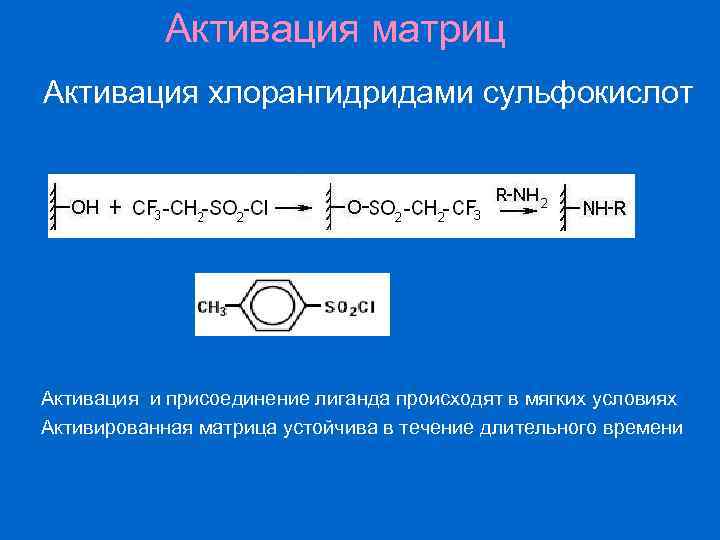 Активация матриц

Активация хлорангидридами сульфокислот

$-OH + CF_3-CH_2-SO_2-Cl \rightarrow -O-SO_2-CH_2-CF_3 \xrightarrow{R-NH_2} -NH-R$

$CH_3-C_6H_4-SO_2Cl$

Активация и присоединение лиганда происходят в мягких условиях

Активированная матрица устойчива в течение длительного времени